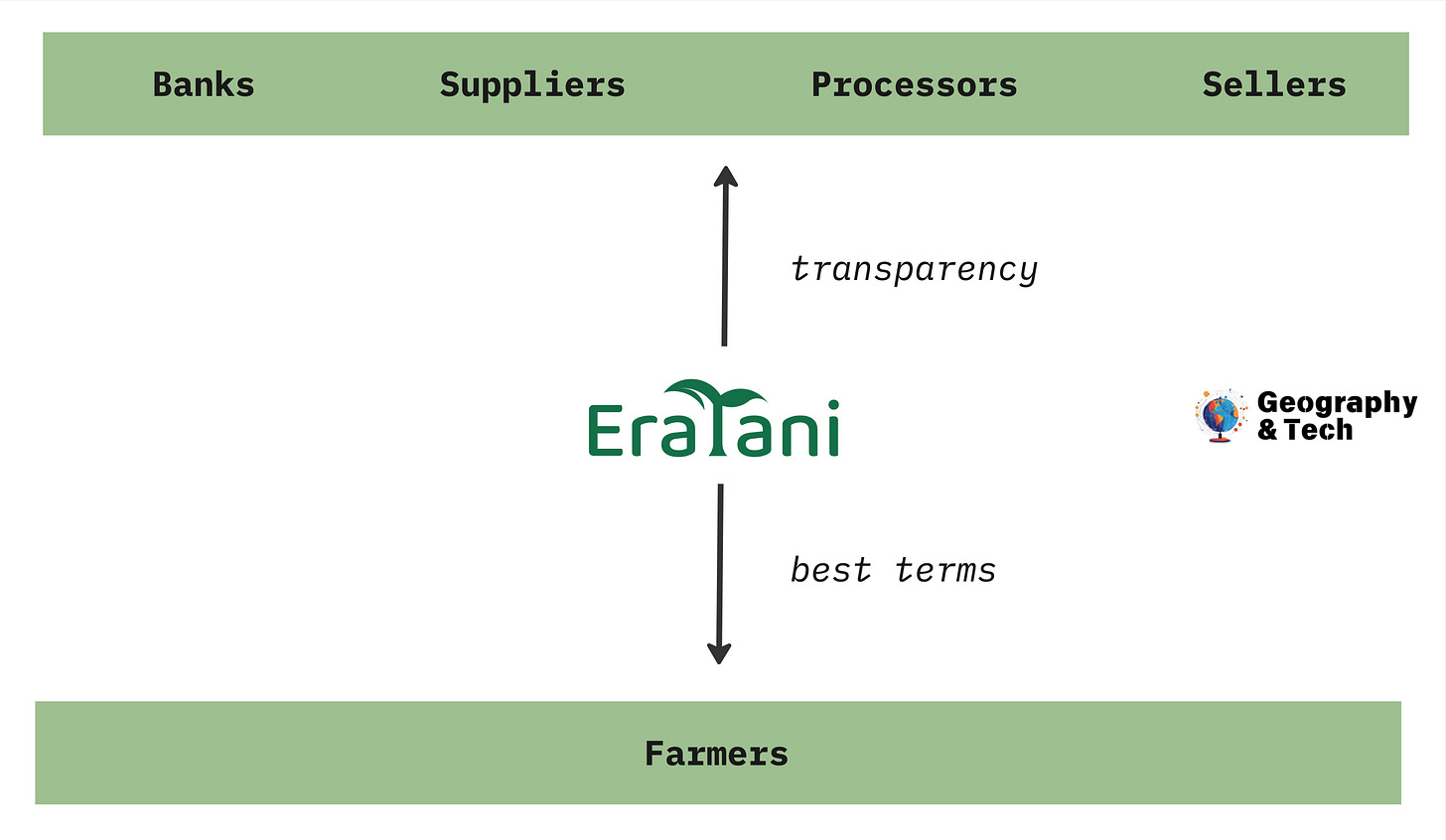 Banks Suppliers Processors Sellers

transparency

EraTani

Geography & Tech

best terms

Farmers